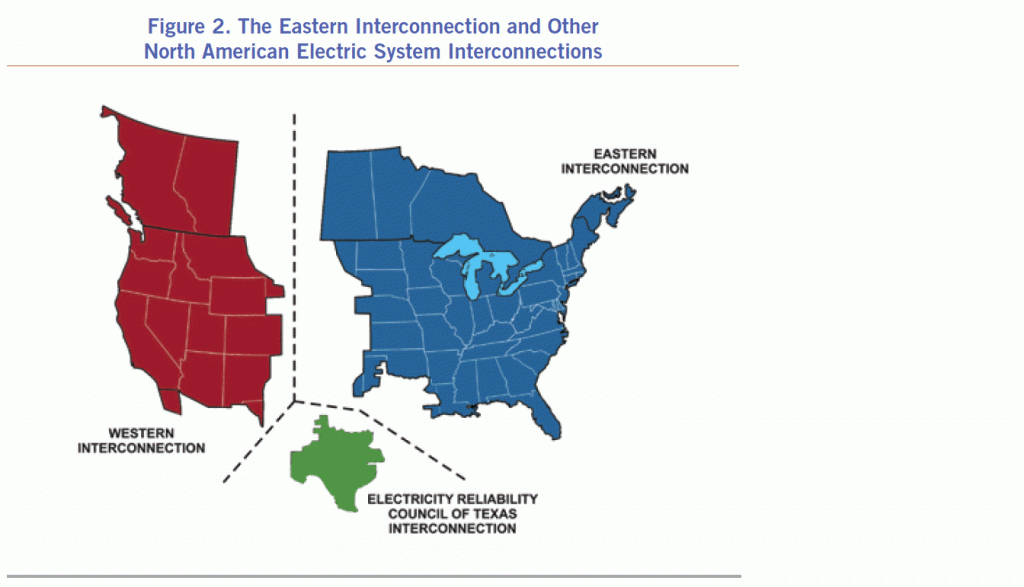 Figure 2. The Eastern Interconnection and Other North American Electric System Interconnections

EASTERN INTERCONNECTION

WESTERN INTERCONNECTION

ELECTRICITY RELIABILITY COUNCIL OF TEXAS INTERCONNECTION